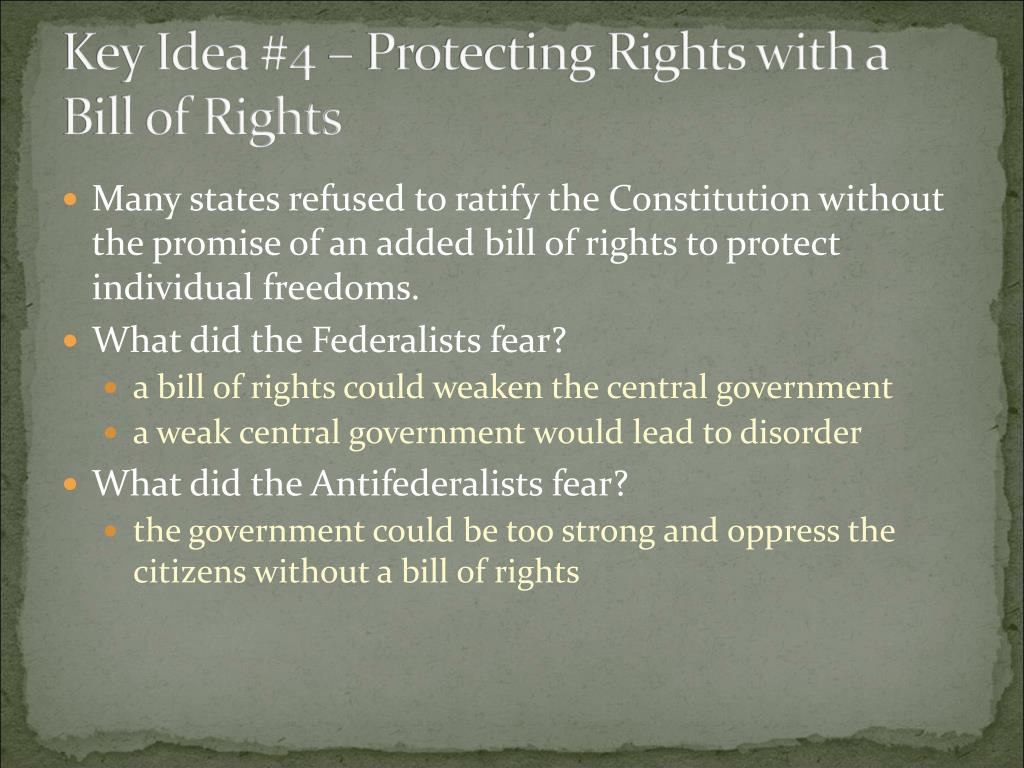 Key Idea #4 – Protecting Rights with a Bill of Rights

- Many states refused to ratify the Constitution without the promise of an added bill of rights to protect individual freedoms.
- What did the Federalists fear?
  - a bill of rights could weaken the central government
  - a weak central government would lead to disorder
- What did the Antifederalists fear?
  - the government could be too strong and oppress the citizens without a bill of rights